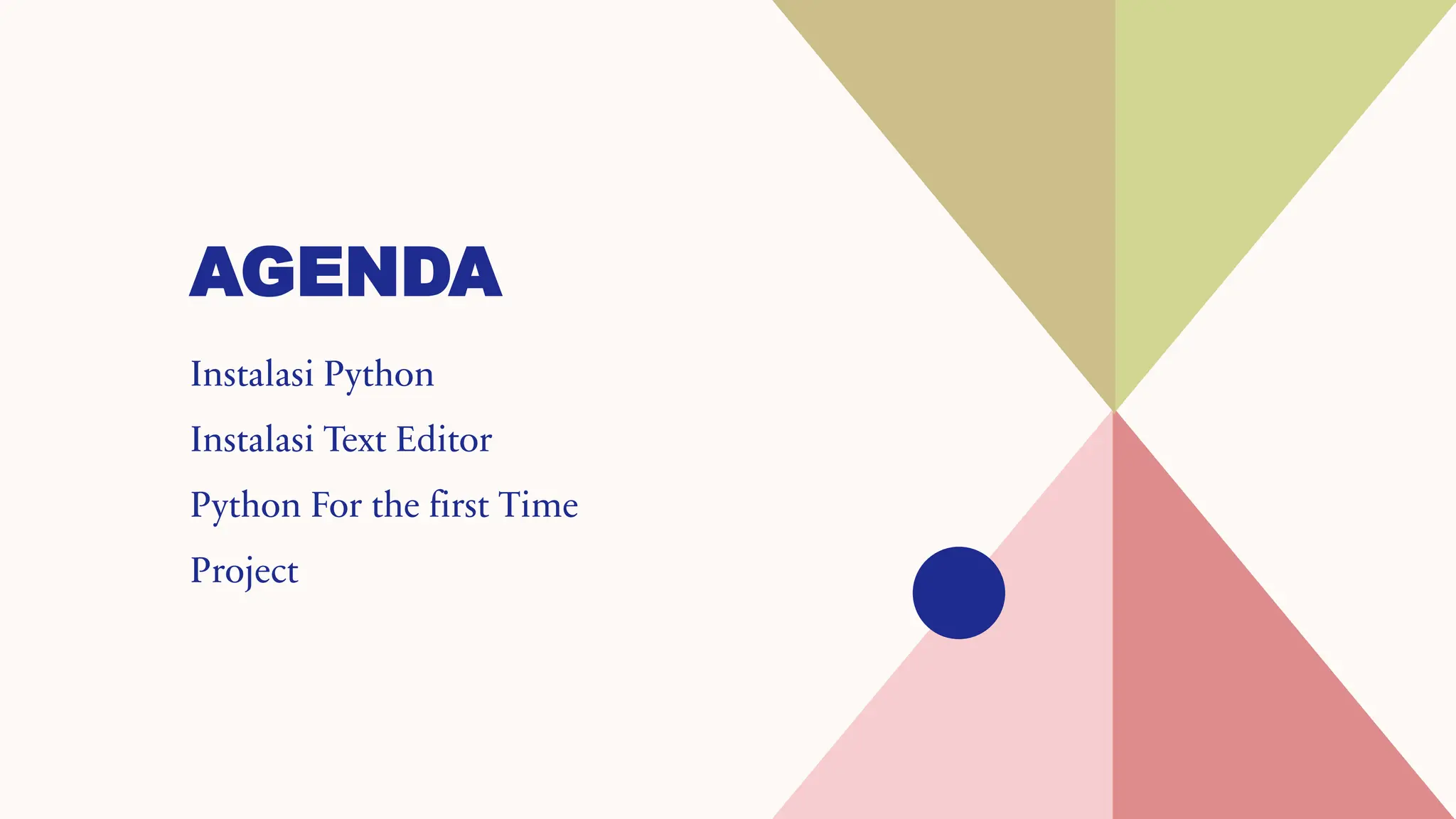 AGENDA

Instalasi Python

Instalasi Text Editor

Python For the first Time

Project